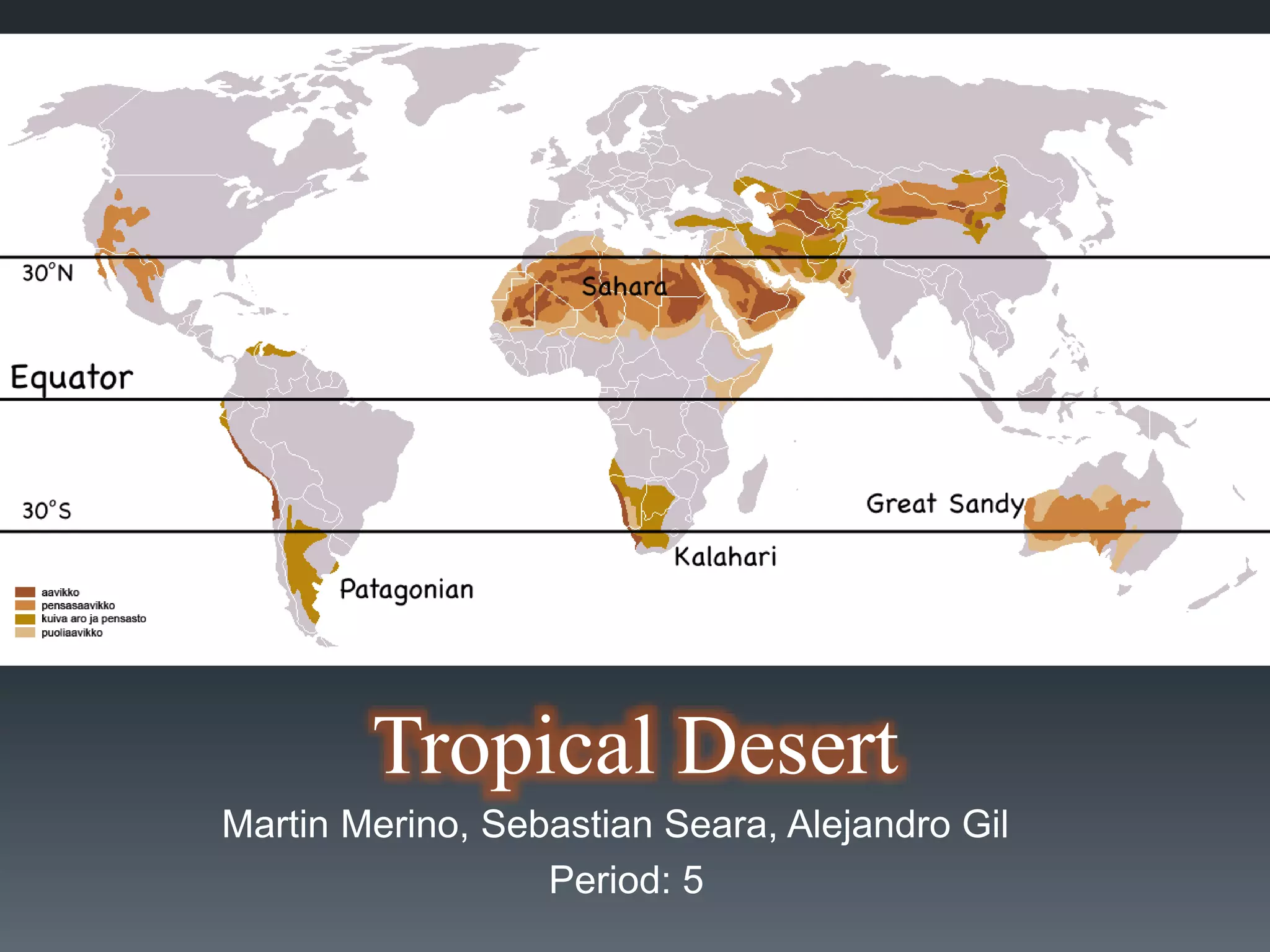 30°N

Sahara

Equator

30°S

Great Sandy

Kalahari

Patagonian

aavikko
pensasaavikko
kuiva aro ja pensasto
puoliaavikko

Tropical Desert

Martin Merino, Sebastian Seara, Alejandro Gil

Period: 5